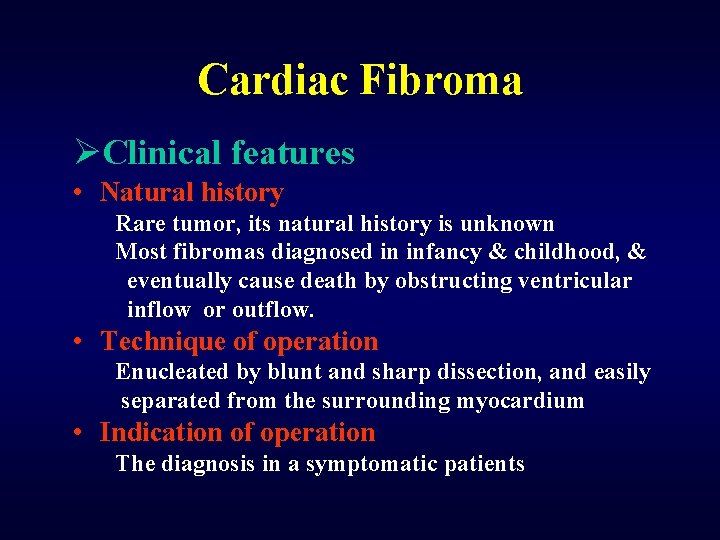 Cardiac Fibroma

➢Clinical features

• Natural history

Rare tumor, its natural history is unknown

Most fibromas diagnosed in infancy & childhood, & eventually cause death by obstructing ventricular inflow or outflow.

• Technique of operation

Enucleated by blunt and sharp dissection, and easily separated from the surrounding myocardium

• Indication of operation

The diagnosis in a symptomatic patients